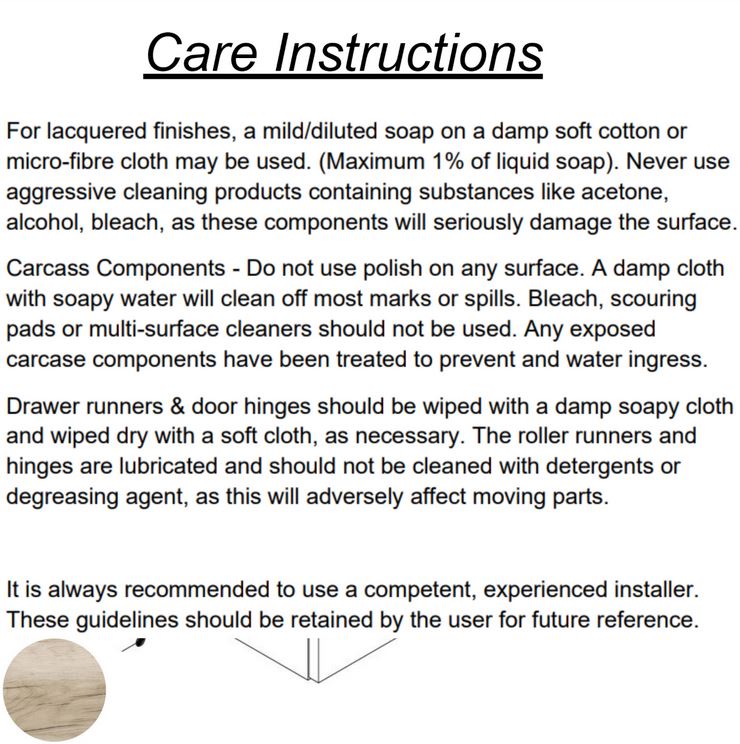 Care Instructions

For lacquered finishes, a mild/diluted soap on a damp soft cotton or micro-fibre cloth may be used. (Maximum 1% of liquid soap). Never use aggressive cleaning products containing substances like acetone, alcohol, bleach, as these components will seriously damage the surface.

Carcass Components - Do not use polish on any surface. A damp cloth with soapy water will clean off most marks or spills. Bleach, scouring pads or multi-surface cleaners should not be used. Any exposed carcase components have been treated to prevent and water ingress.

Drawer runners & door hinges should be wiped with a damp soapy cloth and wiped dry with a soft cloth, as necessary. The roller runners and hinges are lubricated and should not be cleaned with detergents or degreasing agent, as this will adversely affect moving parts.

It is always recommended to use a competent, experienced installer. These guidelines should be retained by the user for future reference.